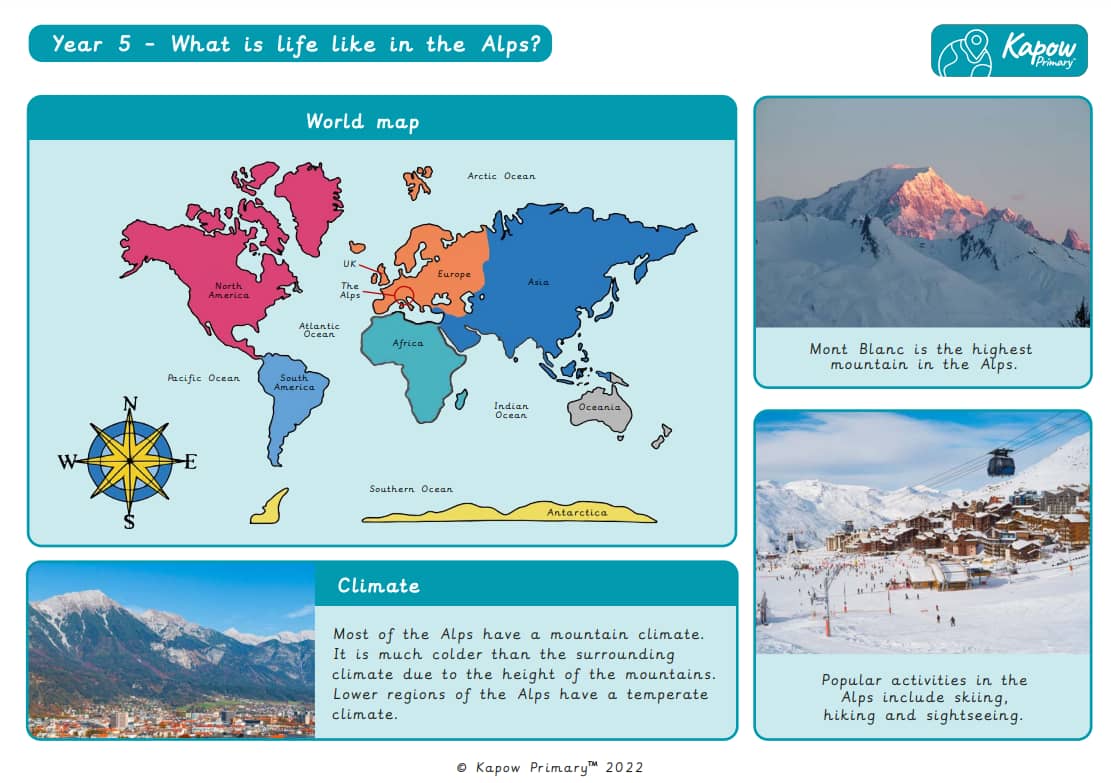 Year 5 - What is life like in the Alps?

Kapow Primary™

World map

Arctic Ocean

North America

UK

The Alps

Europe

Asia

Atlantic Ocean

Africa

Pacific Ocean

South America

Indian Ocean

Oceania

N

W

E

S

Southern Ocean

Antarctica

Mont Blanc is the highest mountain in the Alps.

Climate

Most of the Alps have a mountain climate. It is much colder than the surrounding climate due to the height of the mountains. Lower regions of the Alps have a temperate climate.

Popular activities in the Alps include skiing, hiking and sightseeing.

© Kapow Primary™ 2022